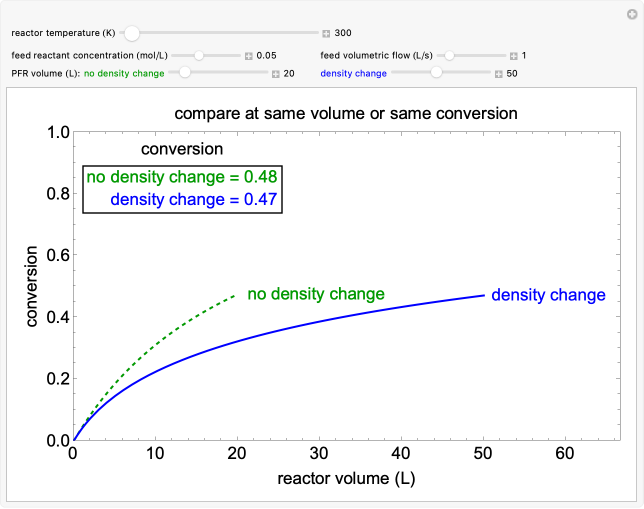 reactor temperature (K) 300

feed reactant concentration (mol/L) 0.05

feed volumetric flow (L/s) 1

PFR volume (L): no density change 20

density change 50

compare at same volume or same conversion

conversion

no density change = 0.48

density change = 0.47

no density change

density change

conversion

1.0

0.8

0.6

0.4

0.2

0.0

0

10

20

30

40

50

60

reactor volume (L)